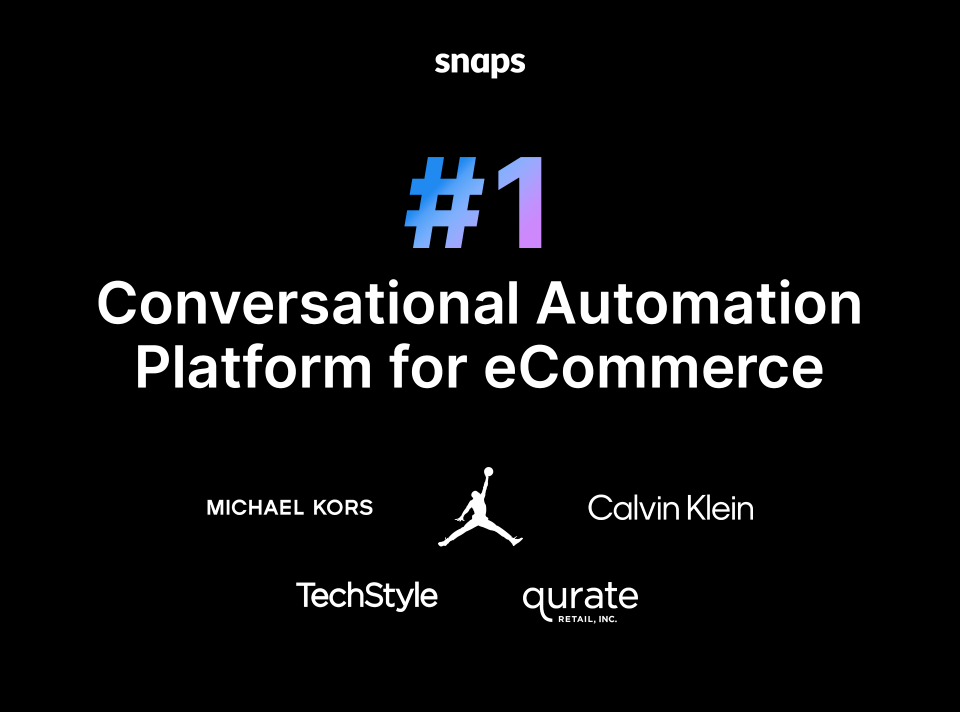 snaps

#1

Conversational Automation Platform for eCommerce

MICHAEL KORS

Calvin Klein

TechStyle

qurate RETAIL, INC.